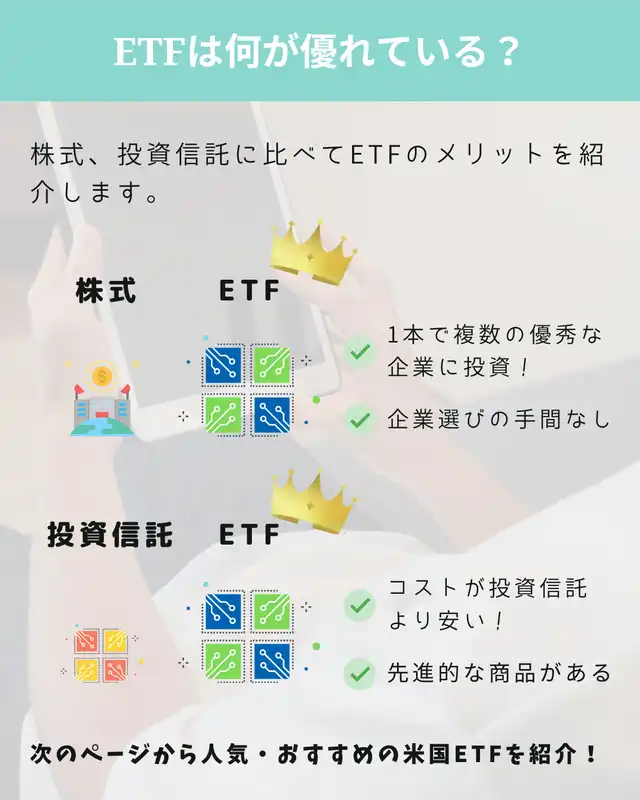 ETFは何が優れている？

株式、投資信託に比べてETFのメリットを紹介します。

株式

ETF

1本で複数の優秀な企業に投資！

企業選びの手間なし

投資信託

ETF

コストが投資信託より安い！

先進的な商品がある

次のページから人気・おすすめの米国ETFを紹介！